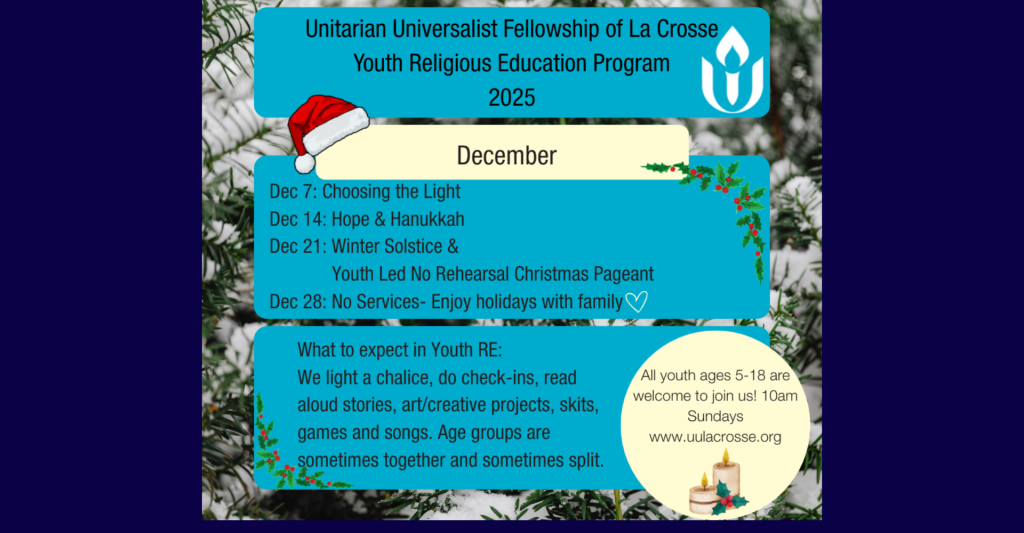 Unitarian Universalist Fellowship of La Crosse
Youth Religious Education Program
2025

December

Dec 7: Choosing the Light
Dec 14: Hope & Hanukkah
Dec 21: Winter Solstice &
Youth Led No Rehearsal Christmas Pageant
Dec 28: No Services- Enjoy holidays with family ♡

What to expect in Youth RE:
We light a chalice, do check-ins, read aloud stories, art/creative projects, skits, games and songs. Age groups are sometimes together and sometimes split.

All youth ages 5-18 are welcome to join us! 10am Sundays www.uulacrosse.org